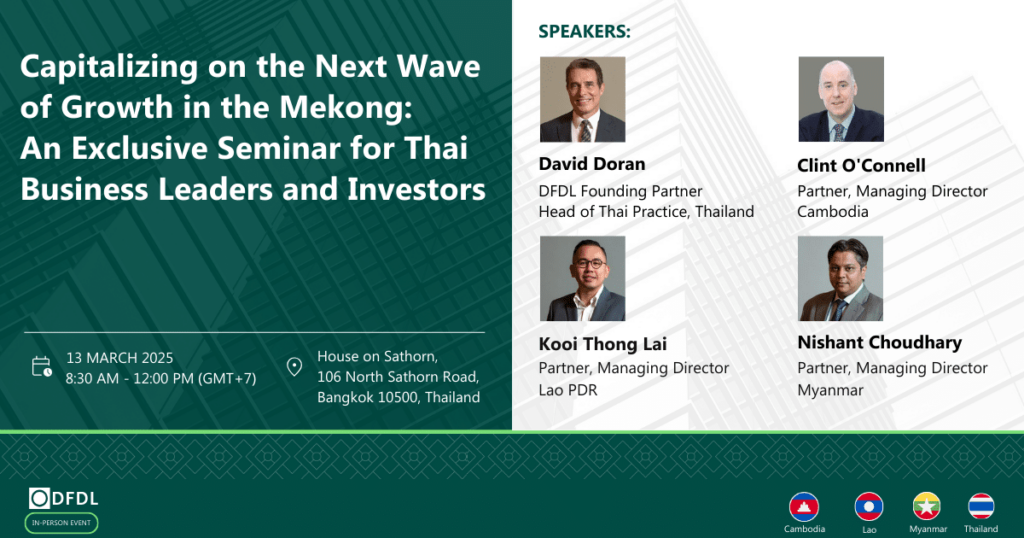 Capitalizing on the Next Wave of Growth in the Mekong: An Exclusive Seminar for Thai Business Leaders and Investors

13 MARCH 2025
8:30 AM - 12:00 PM (GMT+7)

House on Sathorn,
106 North Sathorn Road,
Bangkok 10500, Thailand

SPEAKERS:

David Doran
DFDL Founding Partner
Head of Thai Practice, Thailand

Clint O'Connell
Partner, Managing Director
Cambodia

Kooi Thong Lai
Partner, Managing Director
Lao PDR

Nishant Choudhary
Partner, Managing Director
Myanmar

DFDL
IN-PERSON EVENT

Cambodia Lao Myanmar Thailand